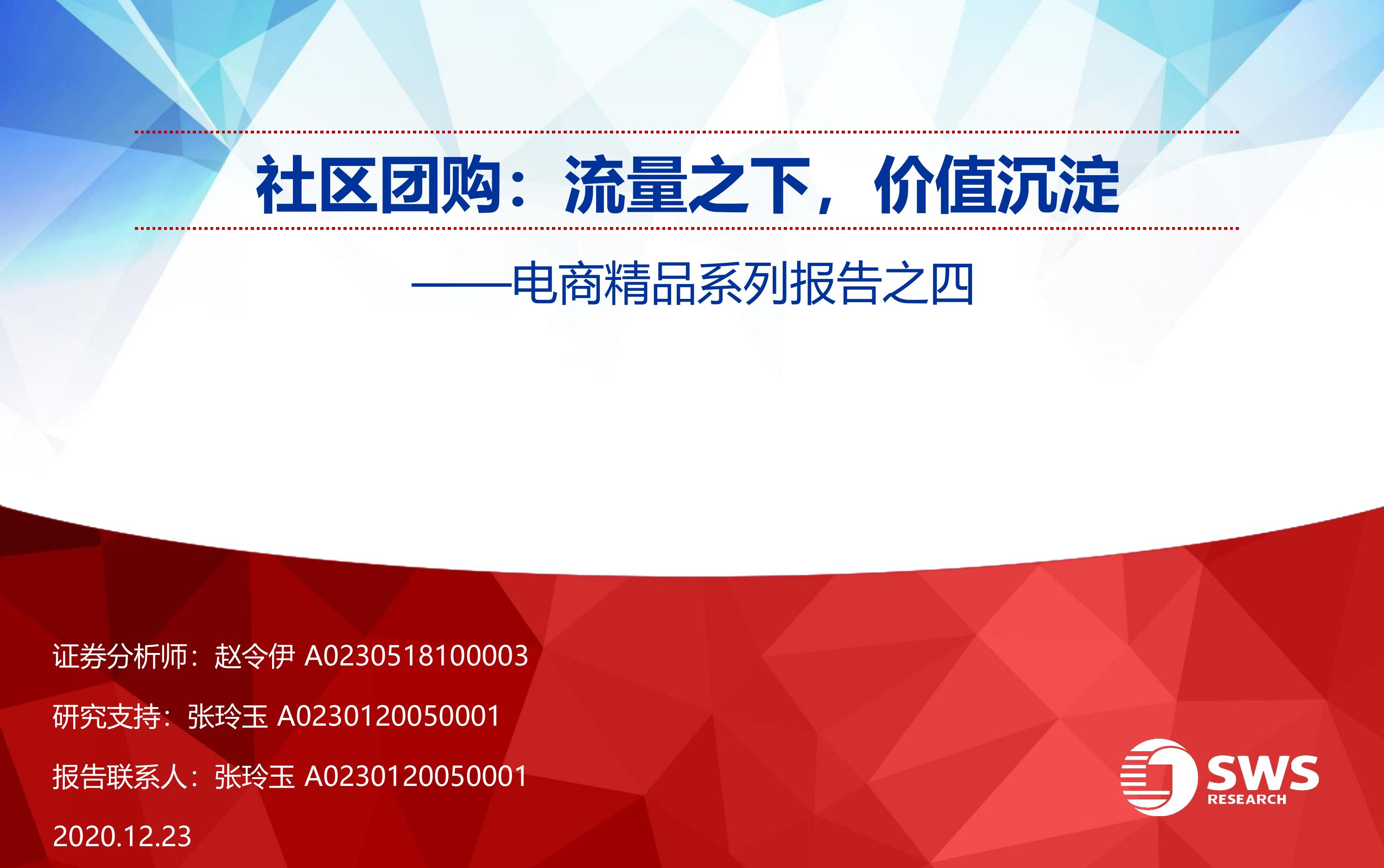 社区团购：流量之下，价值沉淀

——电商精品系列报告之四

证券分析师：赵令伊 A0230518100003

研究支持：张玲玉 A0230120050001

报告联系人：张玲玉 A0230120050001

2020.12.23

SWS RESEARCH